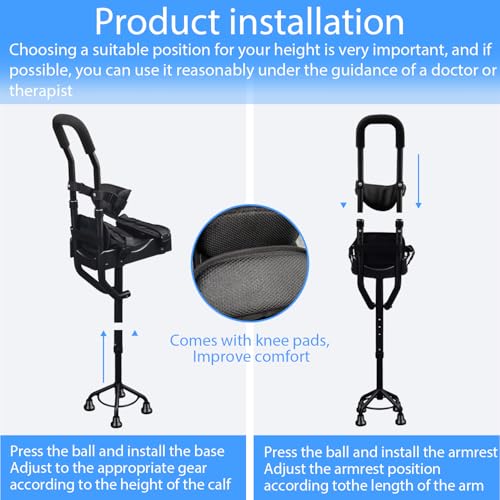 Product installation

Choosing a suitable position for your height is very important, and if possible, you can use it reasonably under the guidance of a doctor or therapist

Comes with knee pads, Improve comfort

Press the ball and install the base
Adjust to the appropriate gear according to the height of the calf

Press the ball and install the armrest
Adjust the armrest position according tothe length of the arm